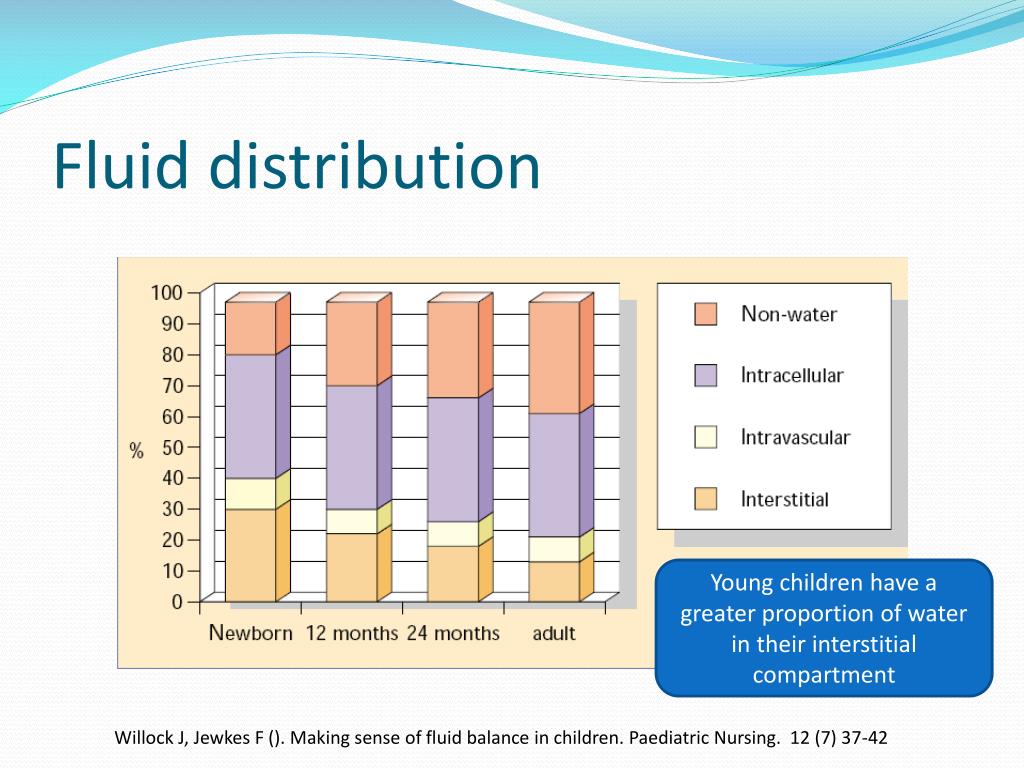 Fluid distribution

100
90
80
70
60
50
40
30
20
10
0

%

Newborn 12 months 24 months adult

Non-water
Intracellular
Intravascular
Interstitial

Young children have a greater proportion of water in their interstitial compartment

Willock J, Jewkes F (). Making sense of fluid balance in children. Paediatric Nursing. 12 (7) 37-42